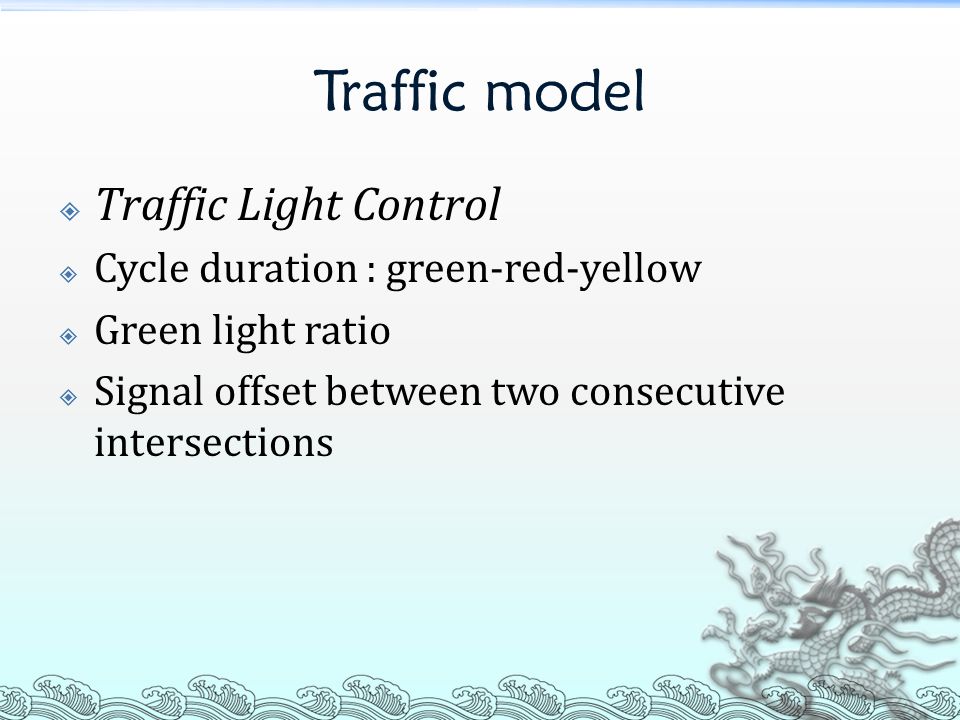 Traffic model

Traffic Light Control

Cycle duration : green-red-yellow

Green light ratio

Signal offset between two consecutive intersections